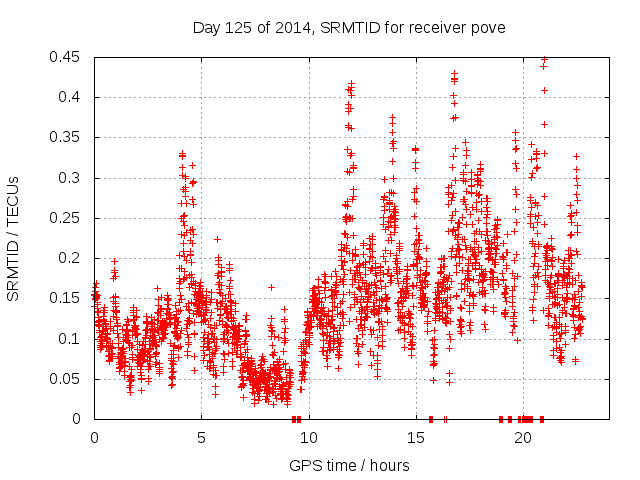 Day 125 of 2014, SRMTID for receiver pove

SRMTID / TECUs

0.45
0.4
0.35
0.3
0.25
0.2
0.15
0.1
0.05
0

0
5
10
15
20

GPS time / hours